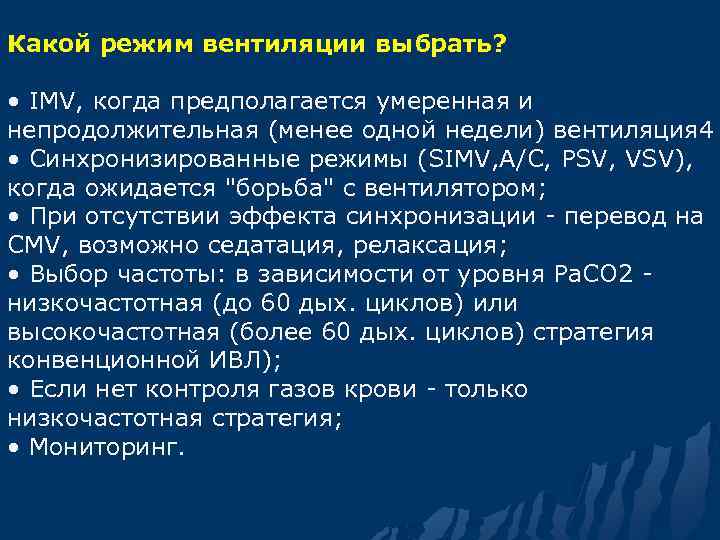 Какой режим вентиляции выбрать?

• IMV, когда предполагается умеренная и непродолжительная (менее одной недели) вентиляция4
• Синхронизированные режимы (SIMV,A/C, PSV, VSV), когда ожидается "борьба" с вентилятором;
• При отсутствии эффекта синхронизации - перевод на CMV, возможно седатация, релаксация;
• Выбор частоты: в зависимости от уровня PaCO2 - низкочастотная (до 60 дых. циклов) или высокочастотная (более 60 дых. циклов) стратегия конвенционной ИВЛ);
• Если нет контроля газов крови - только низкочастотная стратегия;
• Мониторинг.